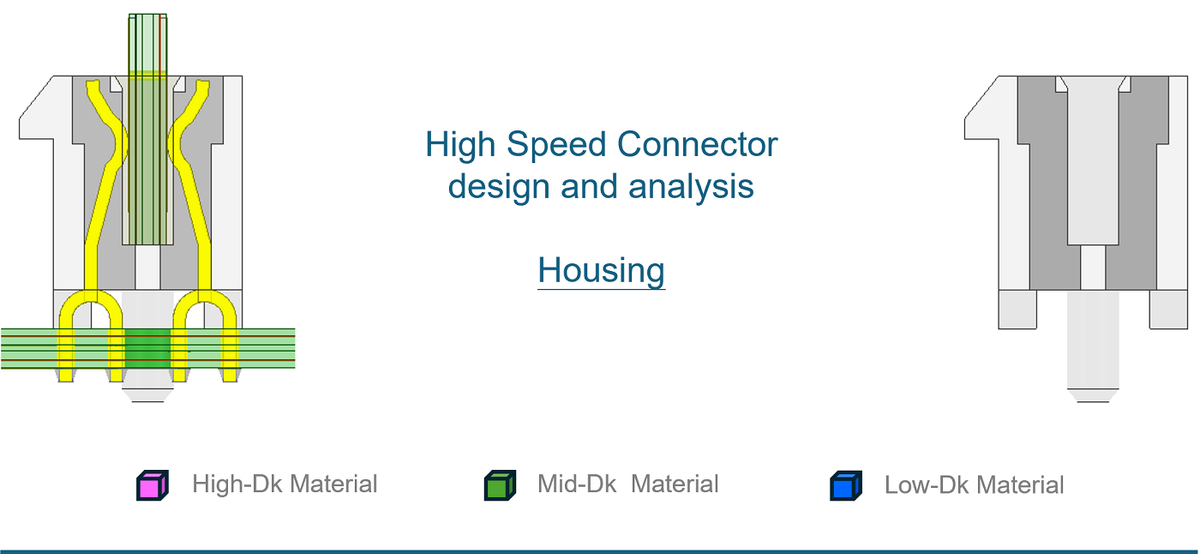 High Speed Connector design and analysis

Housing

High-Dk Material

Mid-Dk Material

Low-Dk Material